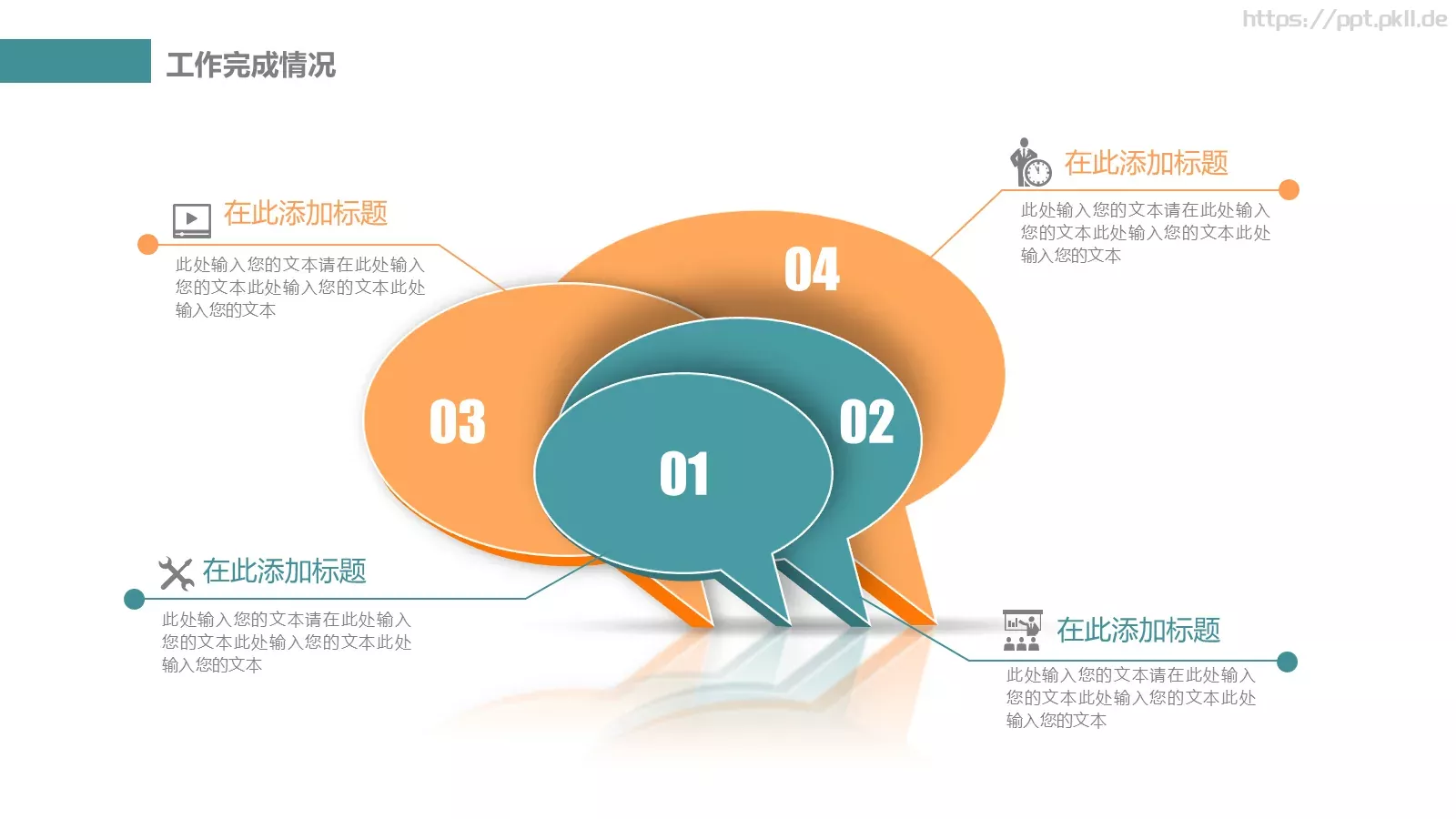 https://ppt.pkll.de

工作完成情况

在此添加标题

此处输入您的文本请在此处输入您的文本此处输入您的文本此处输入您的文本

在此添加标题

此处输入您的文本请在此处输入您的文本此处输入您的文本此处输入您的文本

04

03

02

01

在此添加标题

此处输入您的文本请在此处输入您的文本此处输入您的文本此处输入您的文本

在此添加标题

此处输入您的文本请在此处输入您的文本此处输入您的文本此处输入您的文本